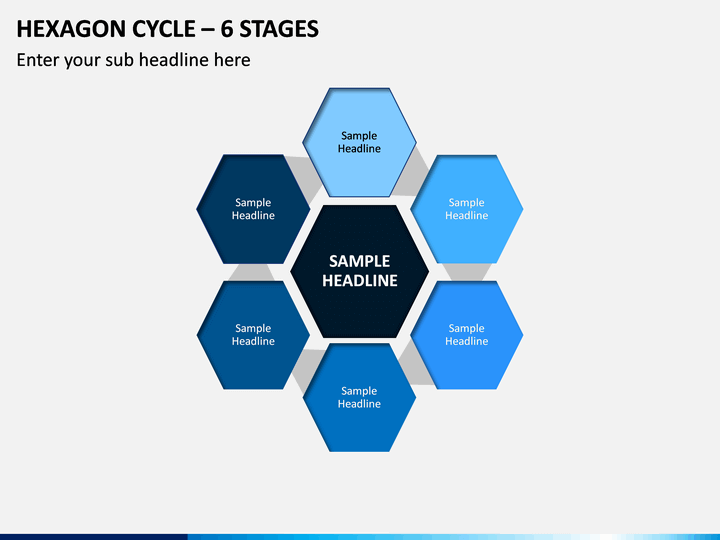 HEXAGON CYCLE – 6 STAGES

Enter your sub headline here

Sample Headline

Sample Headline

Sample Headline

SAMPLE HEADLINE

Sample Headline

Sample Headline

Sample Headline